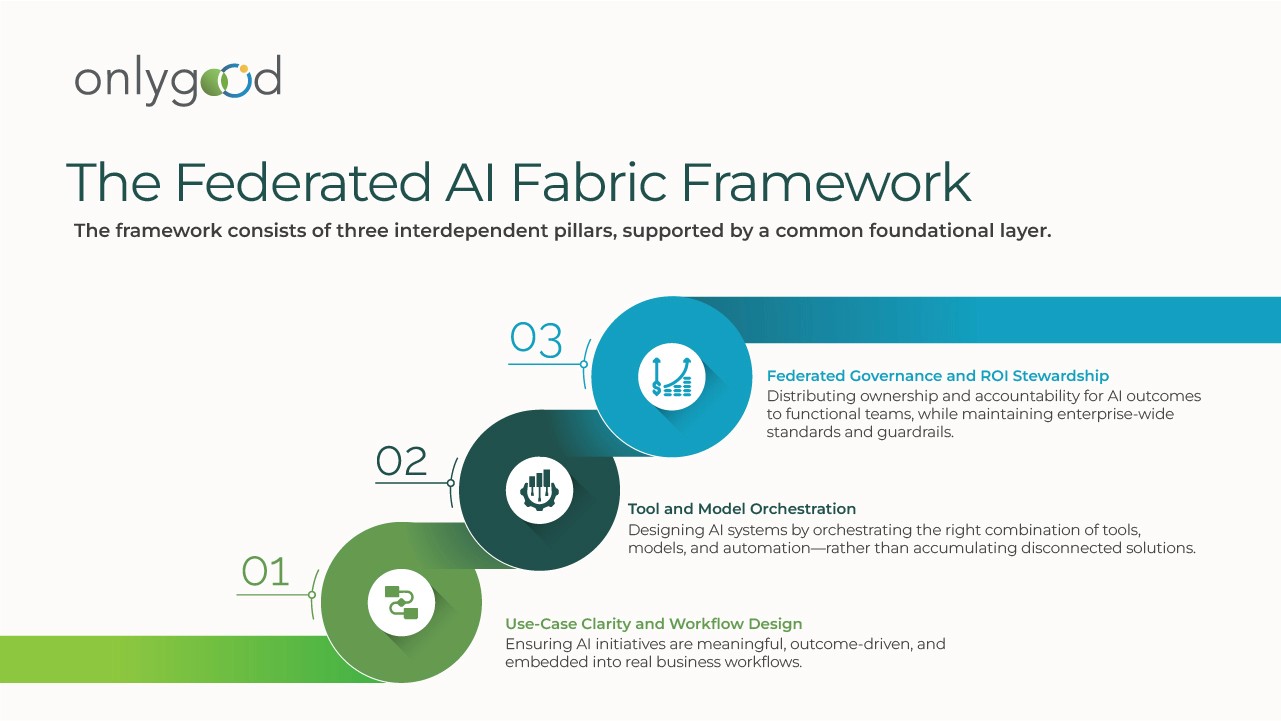 onlygood

The Federated AI Fabric Framework

The framework consists of three interdependent pillars, supported by a common foundational layer.

03

Federated Governance and ROI Stewardship
Distributing ownership and accountability for AI outcomes to functional teams, while maintaining enterprise-wide standards and guardrails.

02

Tool and Model Orchestration
Designing AI systems by orchestrating the right combination of tools, models, and automation—rather than accumulating disconnected solutions.

01

Use-Case Clarity and Workflow Design
Ensuring AI initiatives are meaningful, outcome-driven, and embedded into real business workflows.